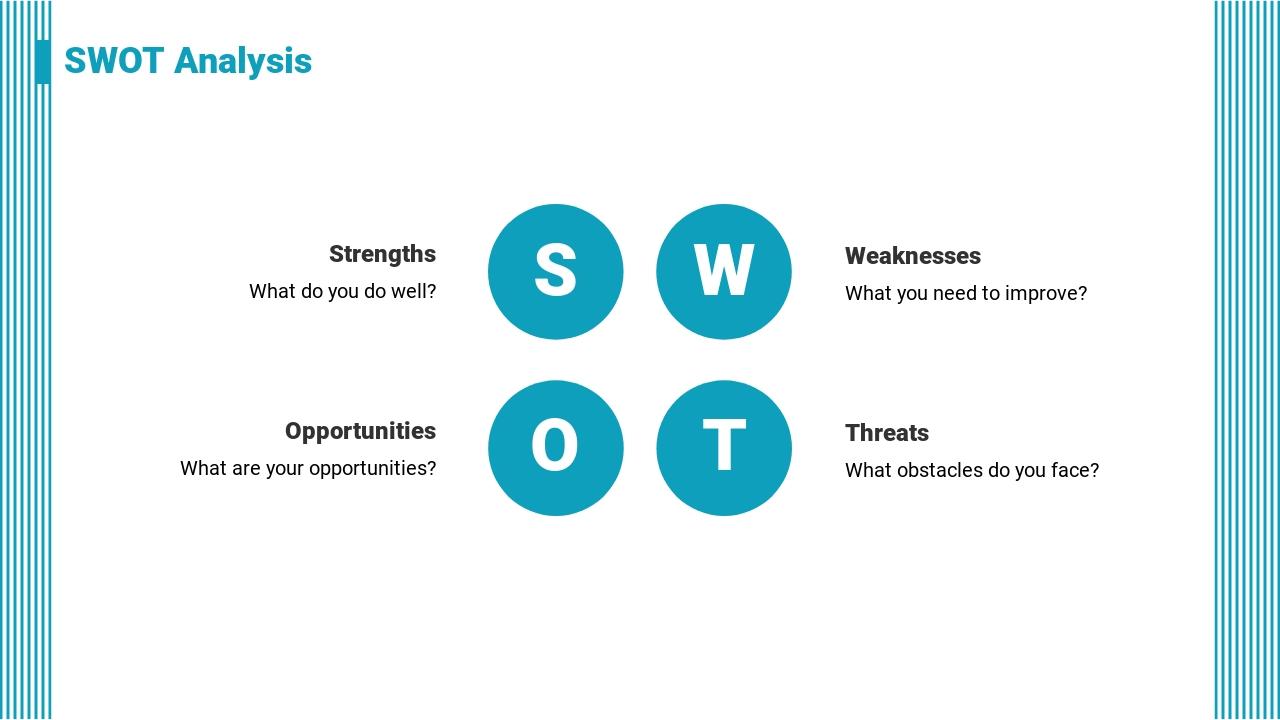 SWOT Analysis

Strengths
What do you do well?

S

W

Weaknesses
What you need to improve?

Opportunities
What are your opportunities?

O

T

Threats
What obstacles do you face?